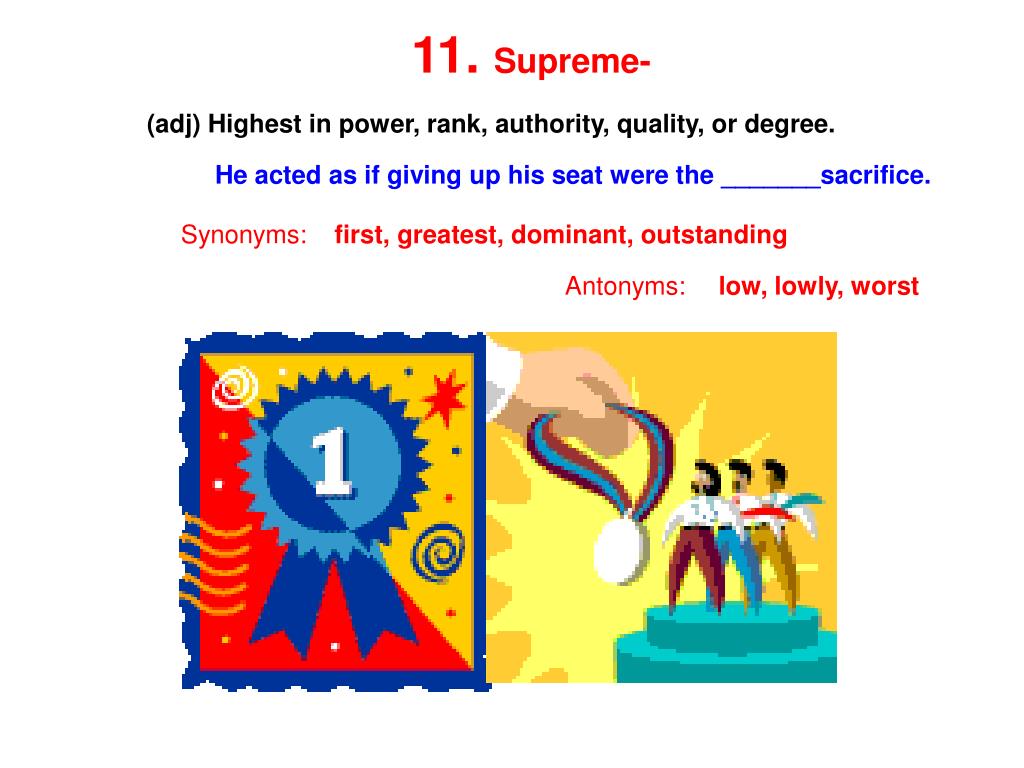 11. Supreme-

(adj) Highest in power, rank, authority, quality, or degree.

He acted as if giving up his seat were the _______sacrifice.

Synonyms: first, greatest, dominant, outstanding

Antonyms: low, lowly, worst

1